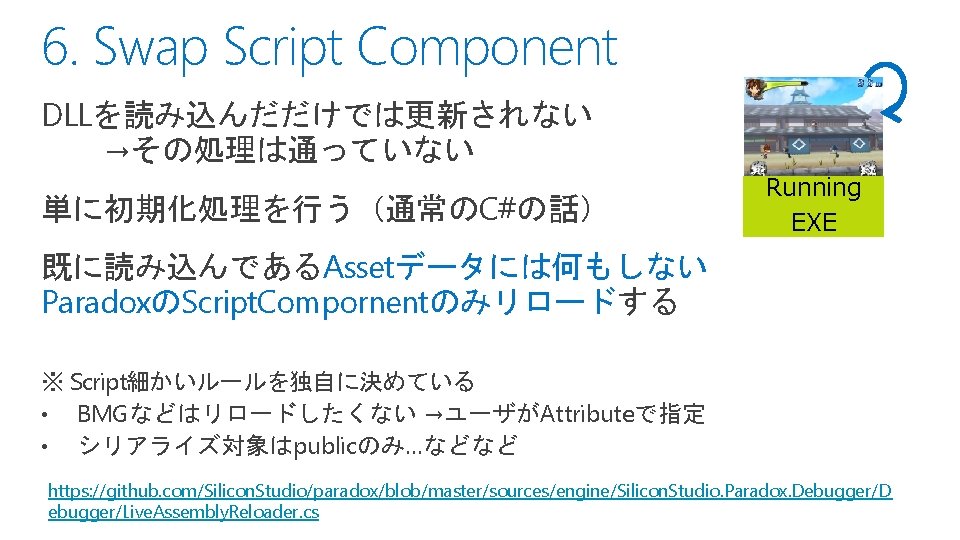 6. Swap Script Component

DLLを読み込んだだけでは更新されない
→その処理は通っていない

単に初期化処理を行う（通常のC#の話）

既に読み込んであるAssetデータには何もしない
ParadoxのScriptCompornentのみリロードする

※ Script細かいルールを独自に決めている
• BMGなどはリロードしたくない →ユーザがAttributeで指定
• シリアライズ対象はpublicのみ…などなど

https://github.com/SiliconStudio/paradox/blob/master/sources/engine/SiliconStudio.Paradox.Debugger/Debugger/LiveAssemblyReloader.cs

Running EXE